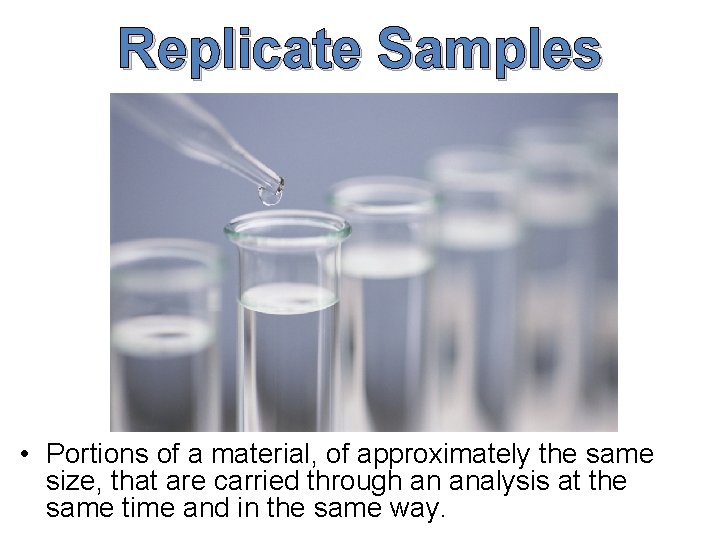 Replicate Samples

• Portions of a material, of approximately the same size, that are carried through an analysis at the same time and in the same way.